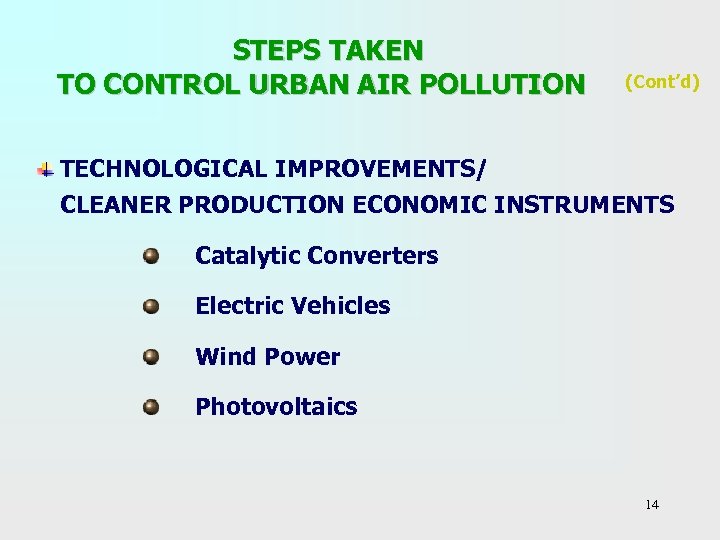 STEPS TAKEN
TO CONTROL URBAN AIR POLLUTION (Cont'd)

TECHNOLOGICAL IMPROVEMENTS/
CLEANER PRODUCTION ECONOMIC INSTRUMENTS

Catalytic Converters

Electric Vehicles

Wind Power

Photovoltaics

14